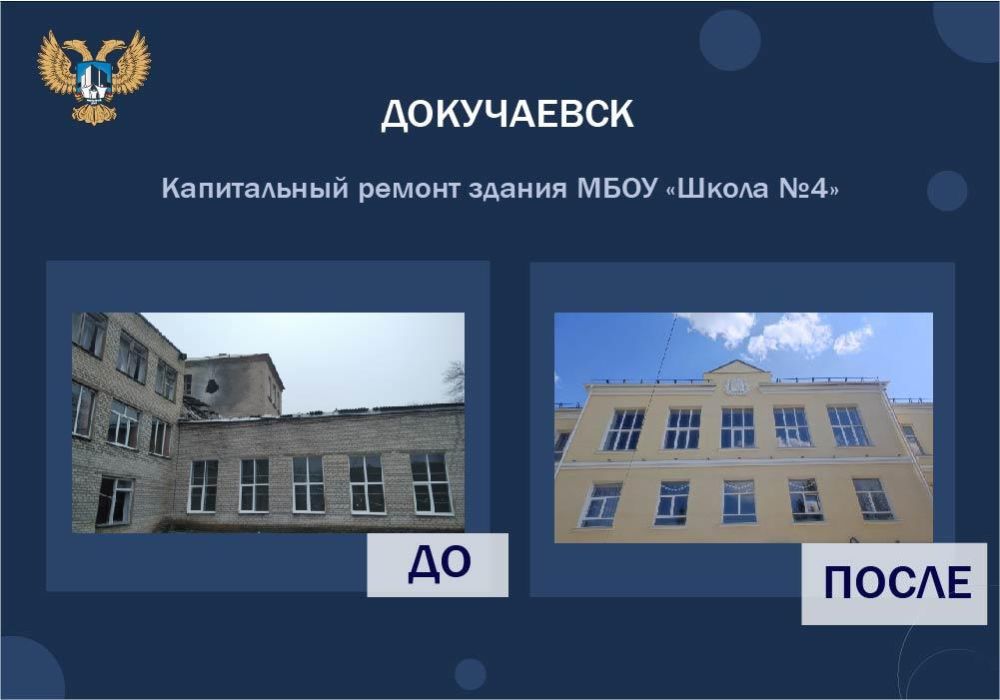 ДОКУЧАЕВСК

Капитальный ремонт здания МБОУ «Школа №4»

ДО

ПОСЛЕ